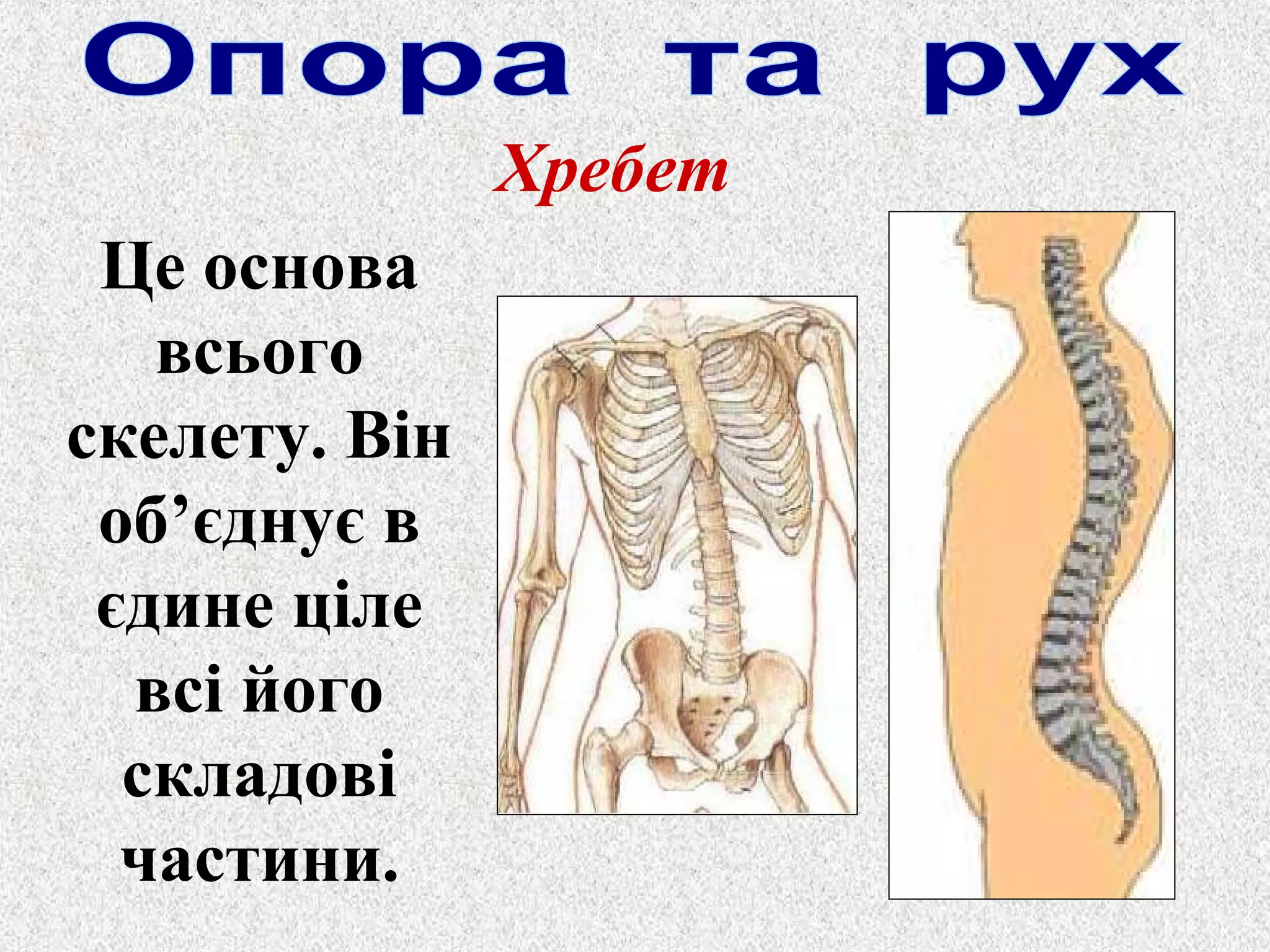 Опора та рух

Хребет

Це основа всього скелету. Він об’єднує в єдине ціле всі його складові частини.